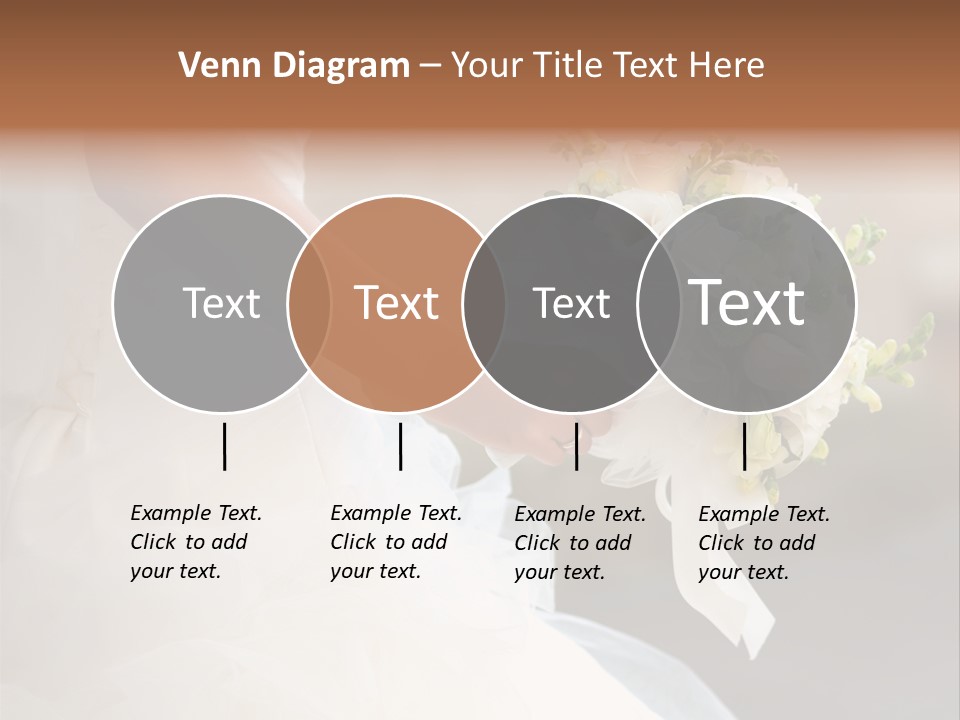 Venn Diagram – Your Title Text Here

Text

Text

Text

Text

Example Text. Click to add your text.

Example Text. Click to add your text.

Example Text. Click to add your text.

Example Text. Click to add your text.